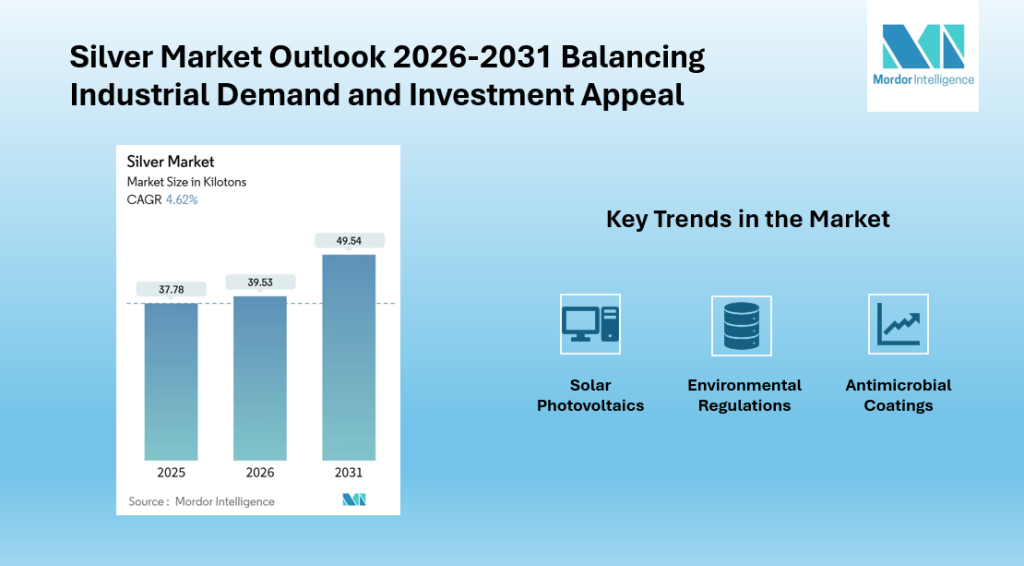 Silver Market Outlook 2026-2031 Balancing Industrial Demand and Investment Appeal

Mordor Intelligence

Silver Market
Market Size in Kilotons
CAGR 4.62%

37.78
39.53
49.54

2025
2026
2031

Source : Mordor Intelligence

Key Trends in the Market

Solar Photovoltaics

Environmental Regulations

Antimicrobial Coatings